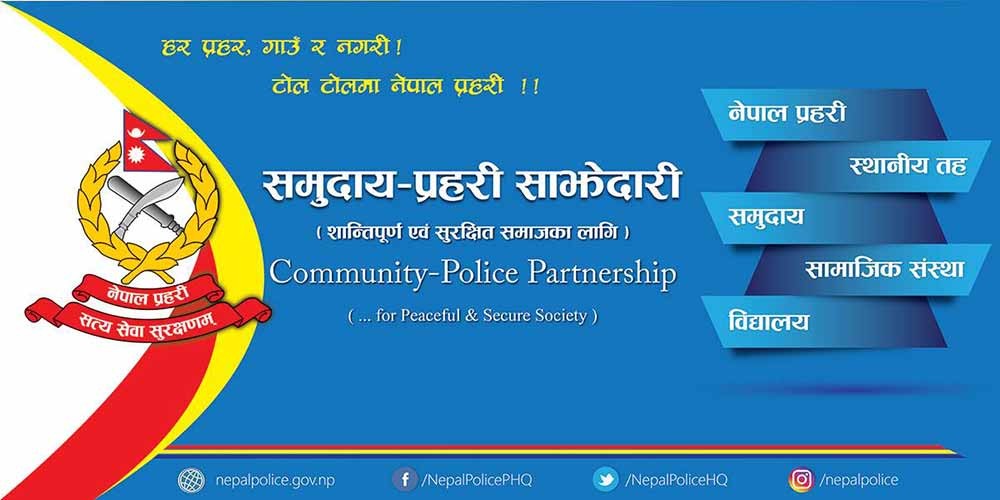 हर प्रहर, गाउँ र नगरी !
टोल टोलमा नेपाल प्रहरी !!

नेपाल प्रहरी
सत्य सेवा सुरक्षणम्

समुदाय-प्रहरी साझेदारी
( शान्तिपूर्ण एवं सुरक्षित समाजका लागि )
Community-Police Partnership
( ... for Peaceful & Secure Society )

नेपाल प्रहरी
स्थानीय तह
समुदाय
सामाजिक संस्था
विद्यालय

nepalpolice.gov.np
/NepalPolicePHQ
/NepalPoliceHQ
/nepalpolice